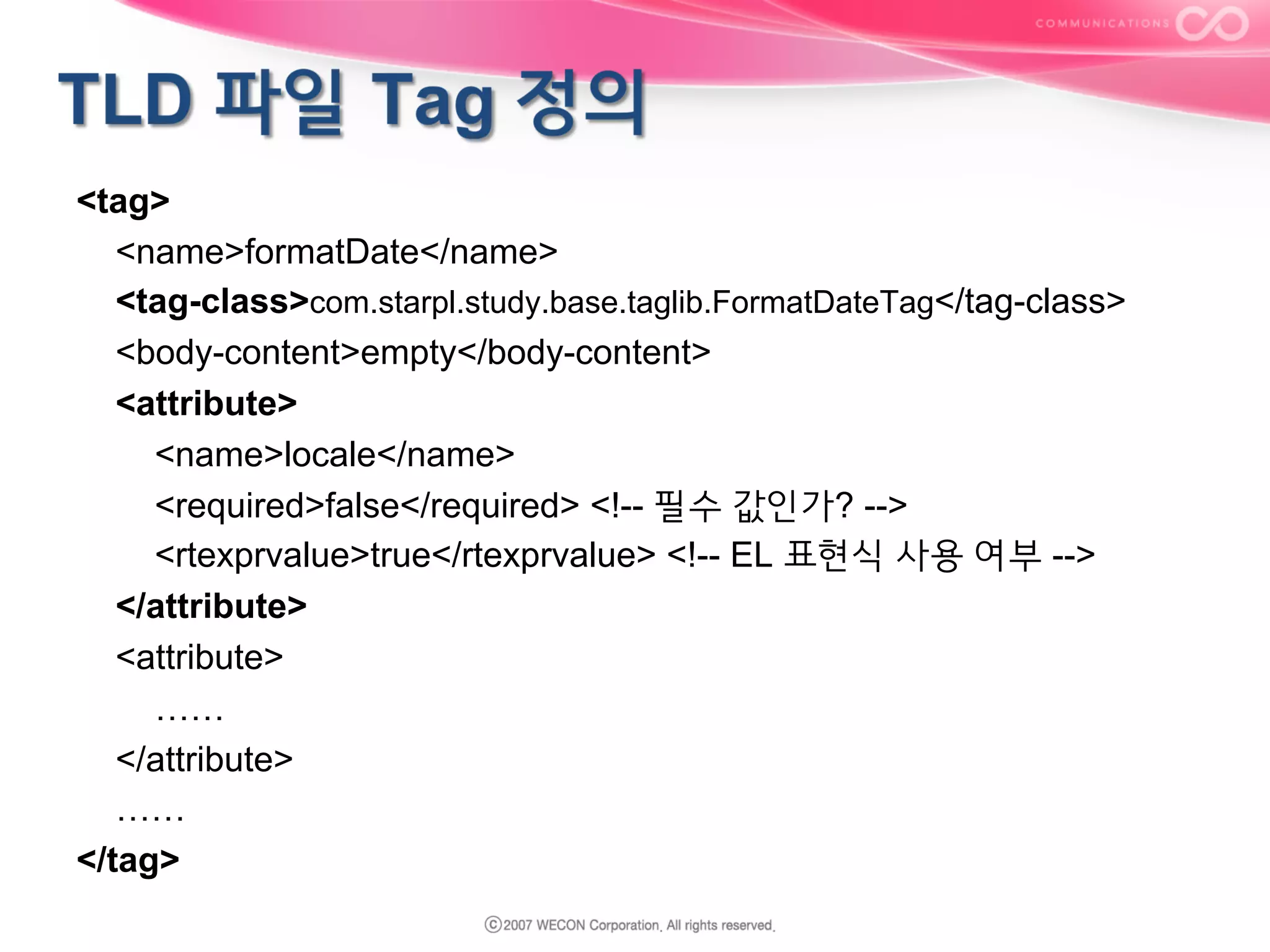 COMMUNICATIONS

TLD 파일 Tag 정의

<tag>
<name>formatDate</name>
<tag-class>com.starpl.study.base.taglib.FormatDateTag</tag-class>
<body-content>empty</body-content>
<attribute>
<name>locale</name>
<required>false</required> <!-- 필수 값인가? -->
<rtexprvalue>true</rtexprvalue> <!-- EL 표현식 사용 여부 -->
</attribute>
<attribute>
……
</attribute>
……
</tag>

ⓒ2007 WECON Corporation. All rights reserved.